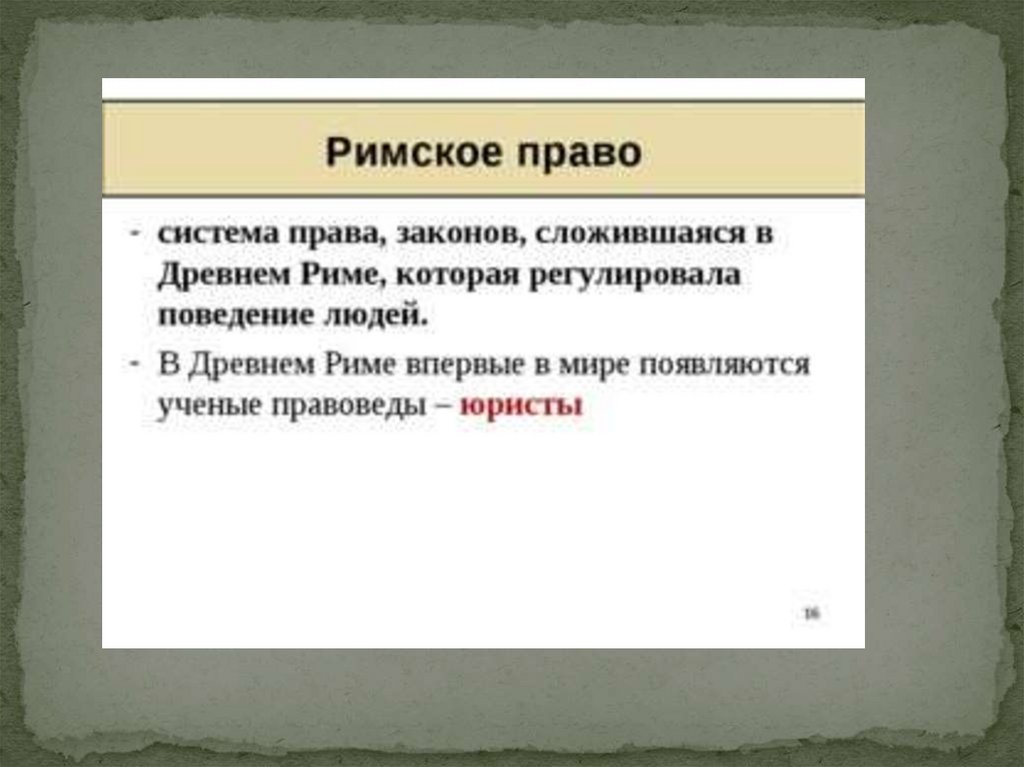 Римское право

- система права, законов, сложившаяся в Древнем Риме, которая регулировала поведение людей.
- В Древнем Риме впервые в мире появляются ученые правоведы – юристы

16